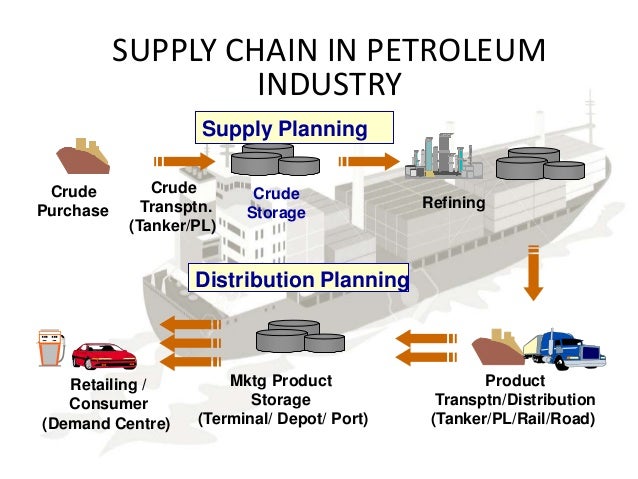 SUPPLY CHAIN IN PETROLEUM INDUSTRY

Supply Planning

Crude Purchase

Crude Transptn. (Tanker/PL)

Crude Storage

Refining

Distribution Planning

Retailing / Consumer (Demand Centre)

Mktg Product Storage (Terminal/ Depot/ Port)

Product Transptn/Distribution (Tanker/PL/Rail/Road)